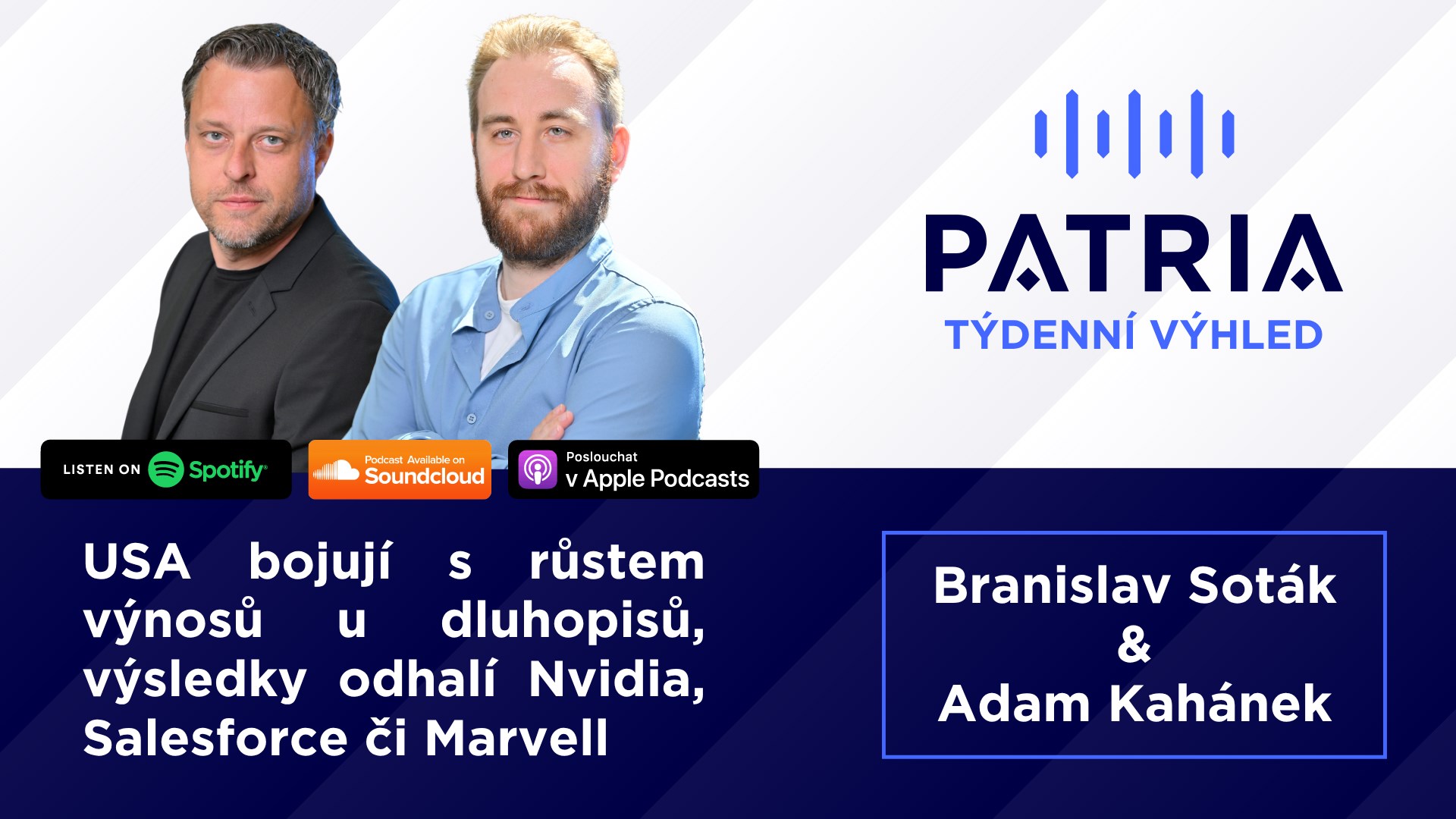 PATRIA
TÝDENNÍ VÝHLED

LISTEN ON Spotify

Podcast Available on Soundcloud

Poslouchat v Apple Podcasts

USA bojují s růstem výnosů u dluhopisů, výsledky odhalí Nvidia, Salesforce či Marvell

Branislav Soták & Adam Kahánek